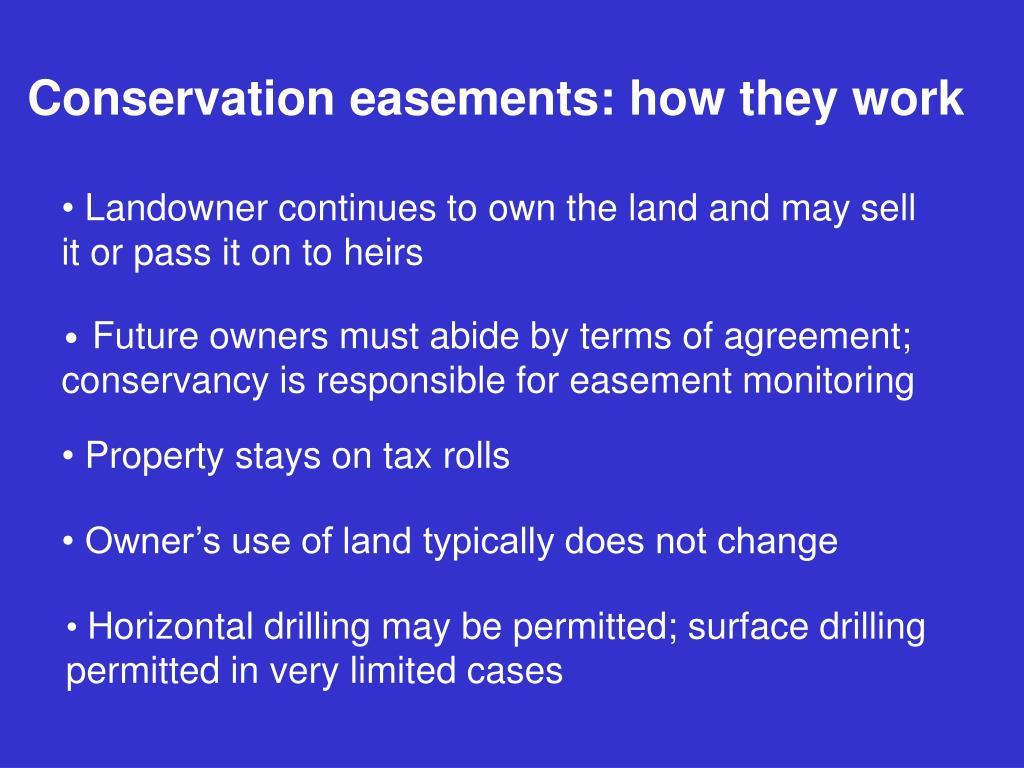 Conservation easements: how they work

• Landowner continues to own the land and may sell it or pass it on to heirs

• Future owners must abide by terms of agreement; conservancy is responsible for easement monitoring

• Property stays on tax rolls

• Owner’s use of land typically does not change

• Horizontal drilling may be permitted; surface drilling permitted in very limited cases